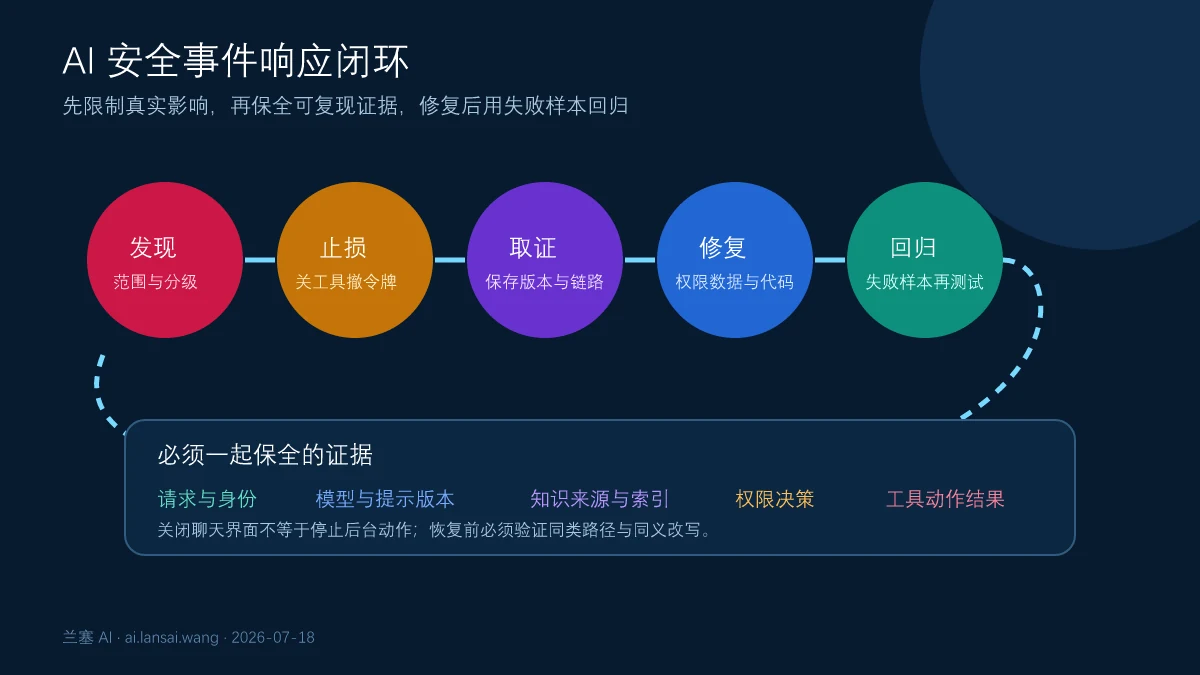 AI 安全事件响应闭环

先限制真实影响，再保全可复现证据，修复后用失败样本回归

发现
范围与分级

止损
关工具撤令牌

取证
保存版本与链路

修复
权限数据与代码

回归
失败样本再测试

必须一起保全的证据

请求与身份　模型与提示版本　知识来源与索引　权限决策　工具动作结果

关闭聊天界面不等于停止后台动作；恢复前必须验证同类路径与同义改写。

兰塞 AI · ai.lansai.wang · 2026-07-18